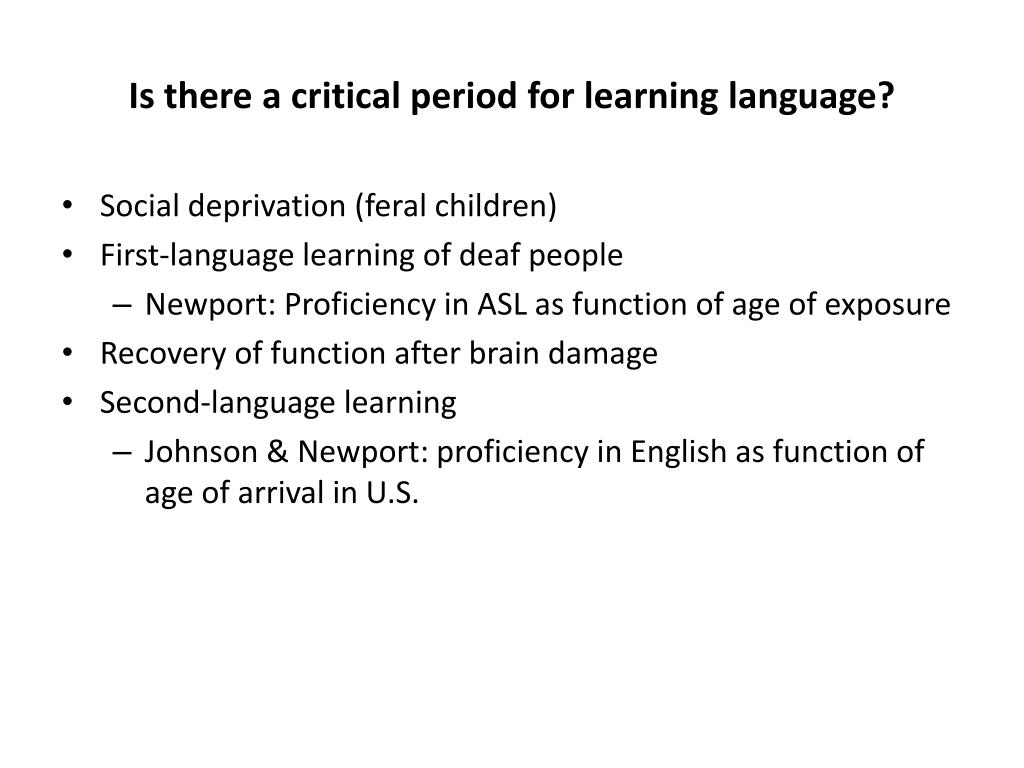 Is there a critical period for learning language?

• Social deprivation (feral children)
• First-language learning of deaf people
  – Newport: Proficiency in ASL as function of age of exposure
• Recovery of function after brain damage
• Second-language learning
  – Johnson & Newport: proficiency in English as function of age of arrival in U.S.